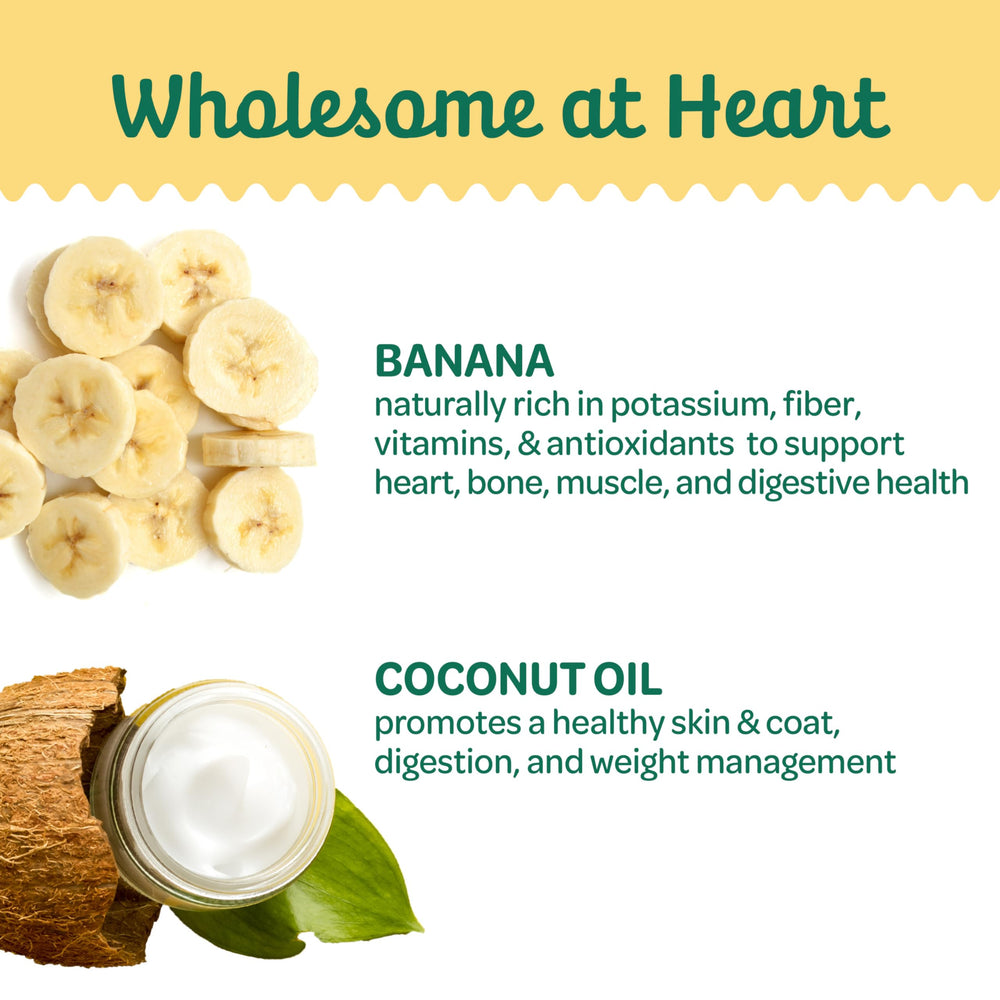 Wholesome at Heart

BANANA
naturally rich in potassium, fiber, vitamins, & antioxidants to support heart, bone, muscle, and digestive health

COCONUT OIL
promotes a healthy skin & coat, digestion, and weight management